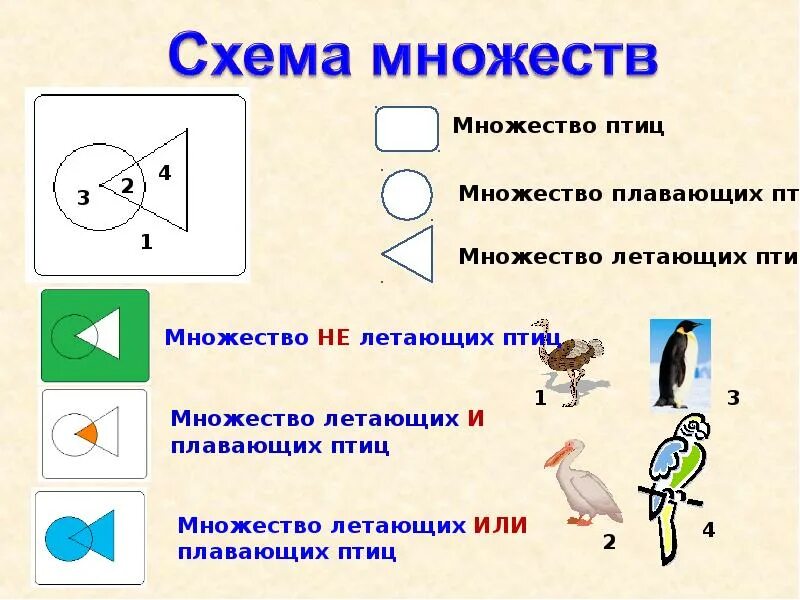 Схема множеств

3
2
4
1

Множество птиц

Множество плавающих пт

Множество летающих пти

Множество НЕ летающих птиц

Множество летающих И плавающих птиц

Множество летающих ИЛИ плавающих птиц

1
3
2
4